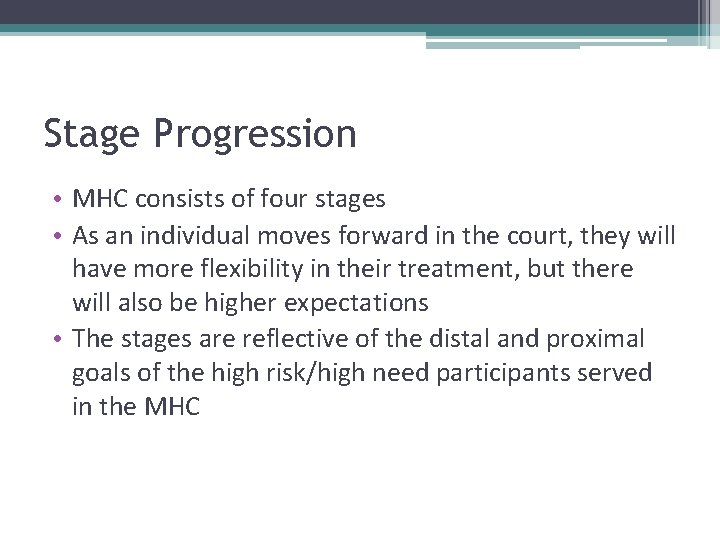 Stage Progression

• MHC consists of four stages
• As an individual moves forward in the court, they will have more flexibility in their treatment, but there will also be higher expectations
• The stages are reflective of the distal and proximal goals of the high risk/high need participants served in the MHC